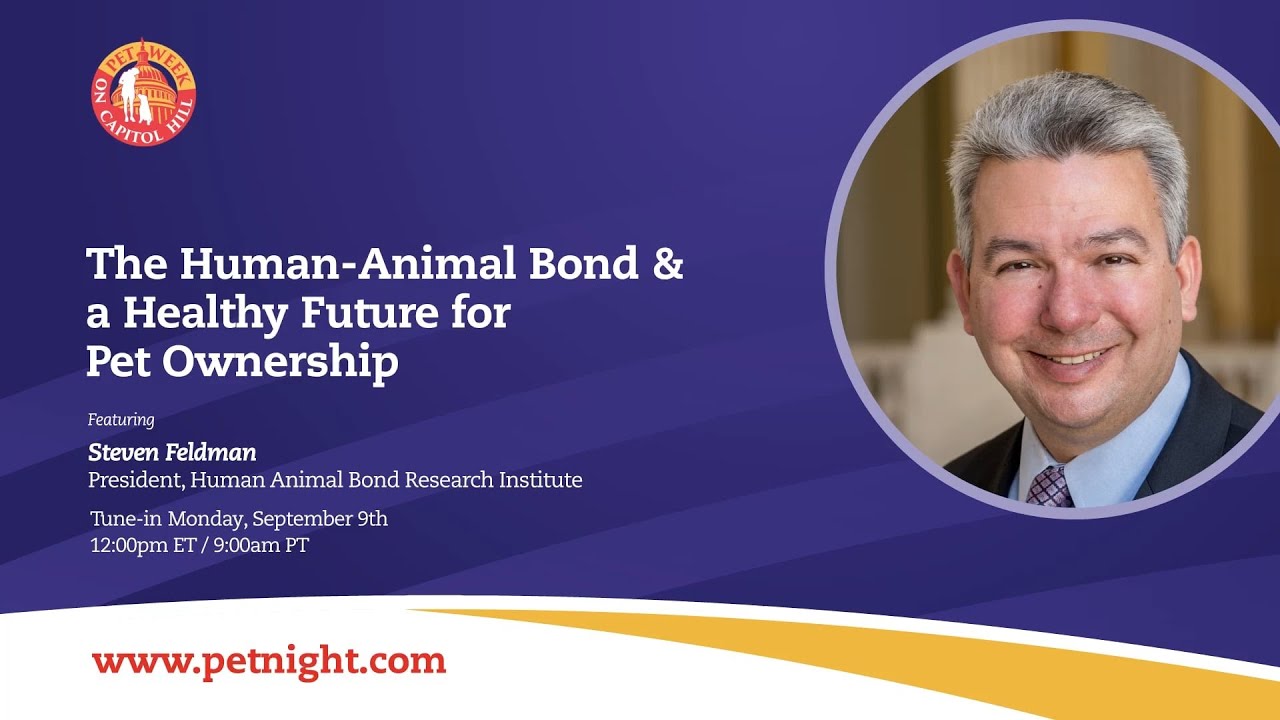 PET WEEK ON CAPITOL HILL

The Human-Animal Bond & a Healthy Future for Pet Ownership

Featuring

Steven Feldman
President, Human Animal Bond Research Institute

Tune-in Monday, September 9th
12:00pm ET / 9:00am PT

www.petnight.com